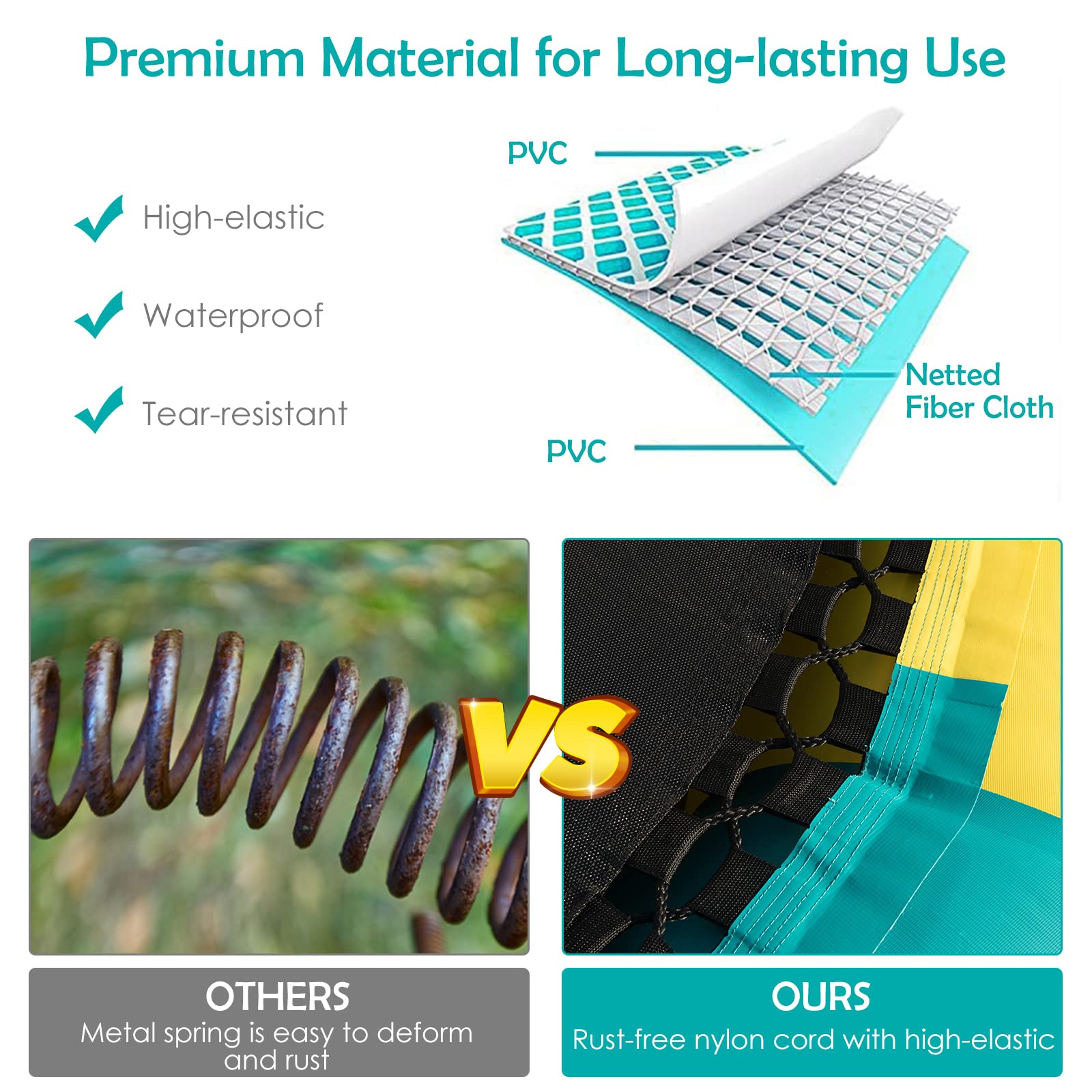 Premium Material for Long-lasting Use

High-elastic

Waterproof

Tear-resistant

PVC

Netted Fiber Cloth

PVC

VS

OTHERS
Metal spring is easy to deform and rust

OURS
Rust-free nylon cord with high-elastic